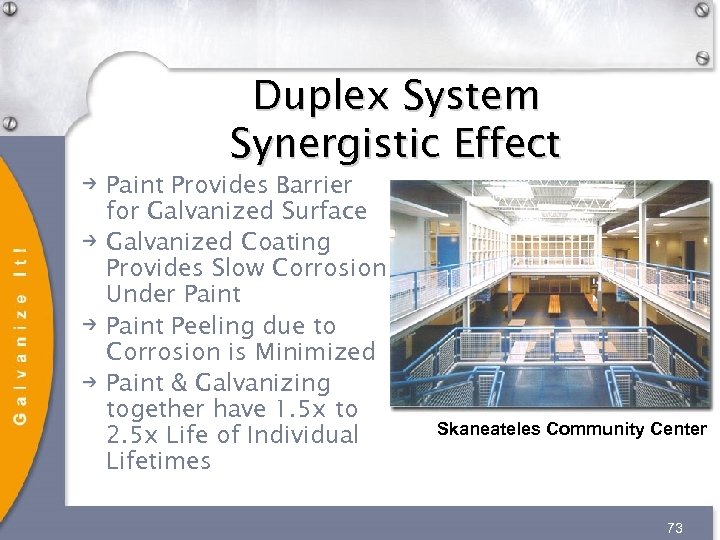 Galvanize It!

Duplex System
Synergistic Effect

→ Paint Provides Barrier for Galvanized Surface
→ Galvanized Coating Provides Slow Corrosion Under Paint
→ Paint Peeling due to Corrosion is Minimized
→ Paint & Galvanizing together have 1.5x to 2.5x Life of Individual Lifetimes

Skaneateles Community Center

73